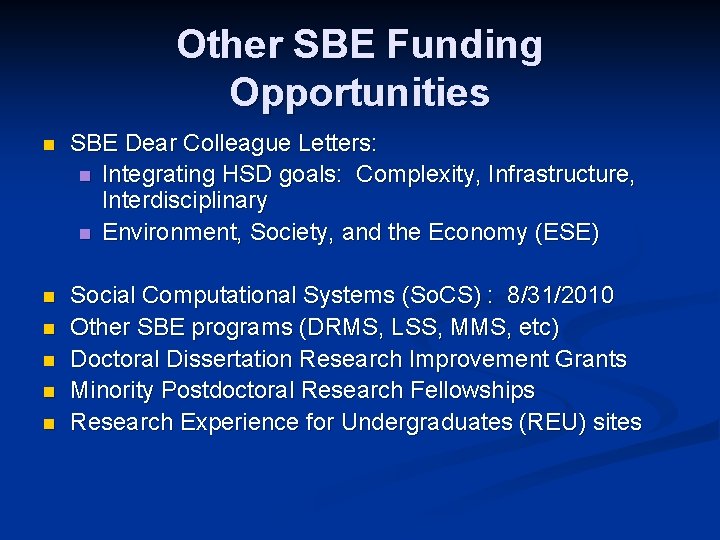 Other SBE Funding Opportunities

- SBE Dear Colleague Letters:
  - Integrating HSD goals: Complexity, Infrastructure, Interdisciplinary
  - Environment, Society, and the Economy (ESE)

- Social Computational Systems (SoCS) : 8/31/2010
- Other SBE programs (DRMS, LSS, MMS, etc)
- Doctoral Dissertation Research Improvement Grants
- Minority Postdoctoral Research Fellowships
- Research Experience for Undergraduates (REU) sites